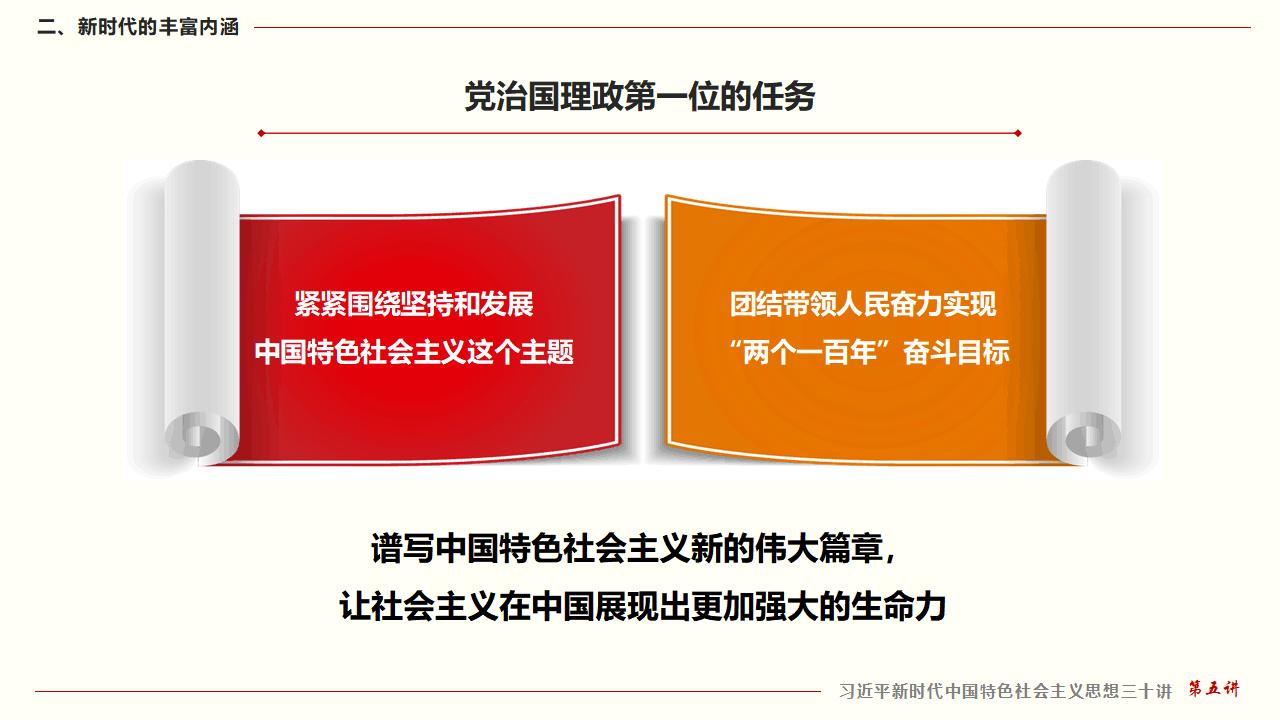 二、新时代的丰富内涵

党治国理政第一位的任务

紧紧围绕坚持和发展
中国特色社会主义这个主题

团结带领人民奋力实现
“两个一百年”奋斗目标

谱写中国特色社会主义新的伟大篇章，
让社会主义在中国展现出更加强大的生命力

习近平新时代中国特色社会主义思想三十讲 第五讲